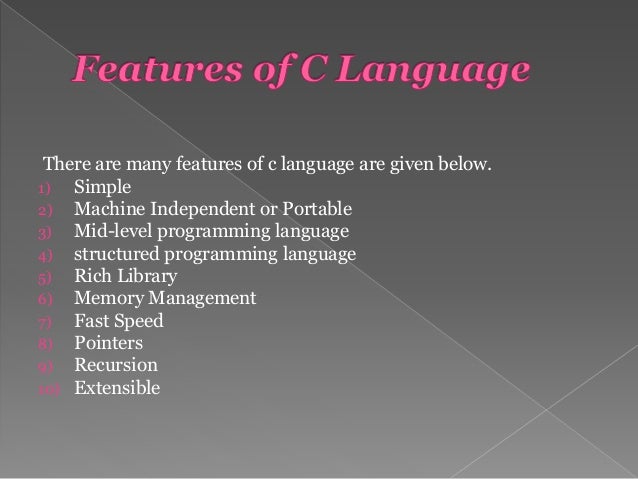 Features of C Language

There are many features of c language are given below.

1) Simple
2) Machine Independent or Portable
3) Mid-level programming language
4) structured programming language
5) Rich Library
6) Memory Management
7) Fast Speed
8) Pointers
9) Recursion
10) Extensible